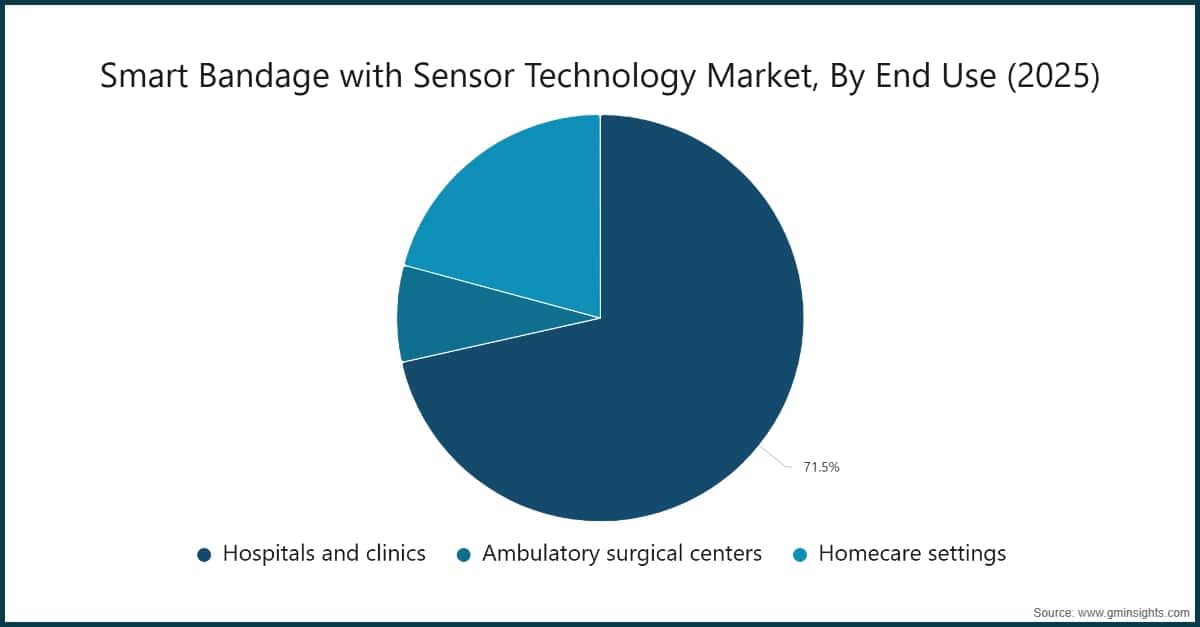 Smart Bandage with Sensor Technology Market, By End Use (2025)

71.5%

Hospitals and clinics
Ambulatory surgical centers
Homecare settings

Source: www.gminsights.com